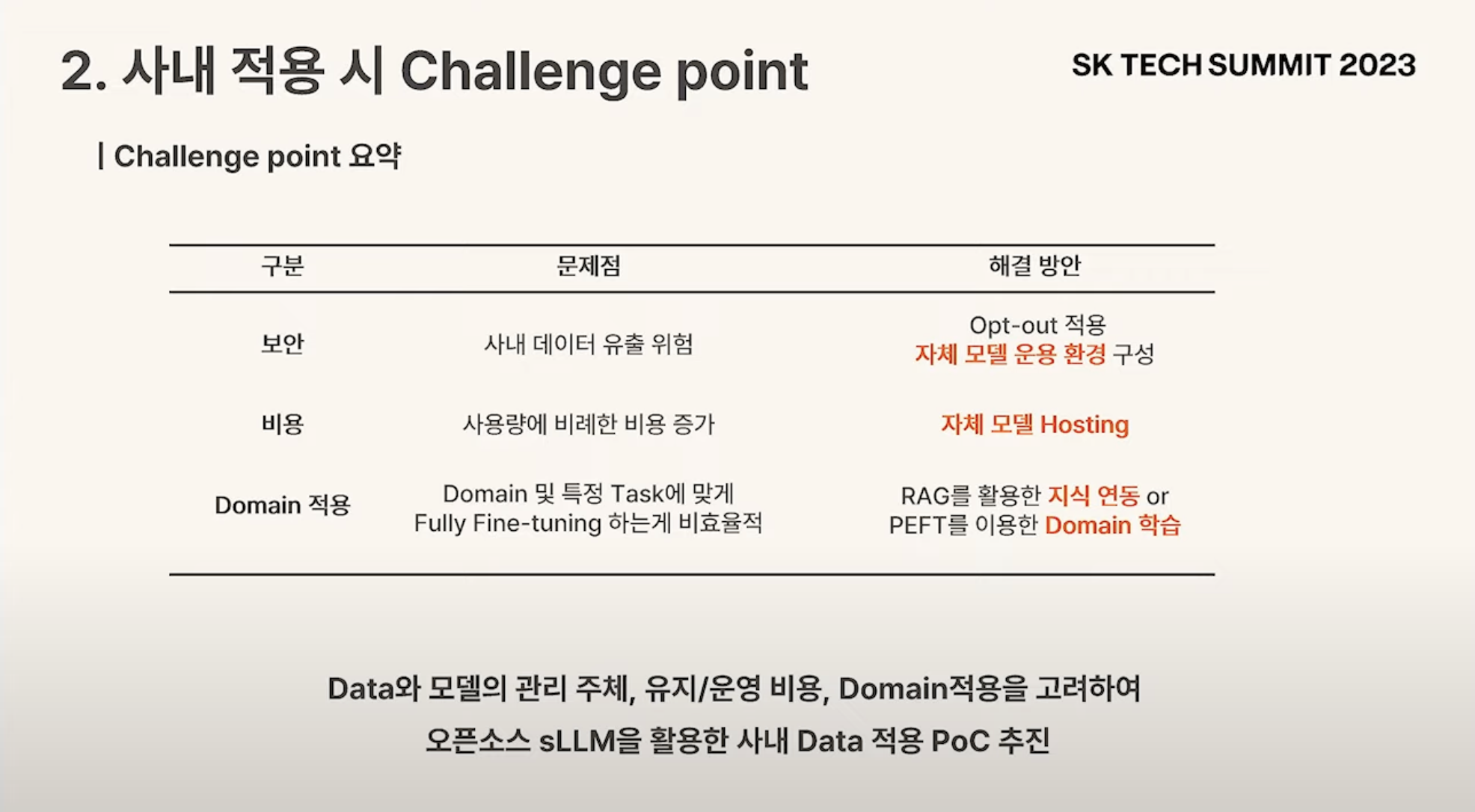 2. 사내 적용 시 Challenge point

SK TECH SUMMIT 2023

| Challenge point 요약

| 구분 | 문제점 | 해결 방안 |
|---|---|---|
| 보안 | 사내 데이터 유출 위험 | Opt-out 적용 자체 모델 운용 환경 구성 |
| 비용 | 사용량에 비례한 비용 증가 | 자체 모델 Hosting |
| Domain 적용 | Domain 및 특정 Task에 맞게 Fully Fine-tuning 하는게 비효율적 | RAG를 활용한 지식 연동 or PEFT를 이용한 Domain 학습 |

Data와 모델의 관리 주체, 유지/운영 비용, Domain적용을 고려하여 오픈소스 sLLM을 활용한 사내 Data 적용 PoC 추진